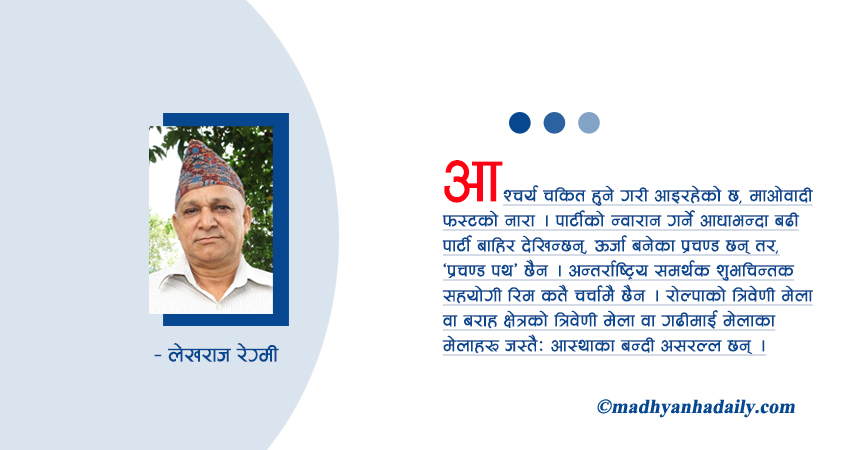 - लेखराज रेग्मी

आश्चर्य चकित हुने गरी आइरहेको छ, माओवादी फस्टको नारा । पार्टीको न्वारान गर्ने आधाभन्दा बढी पार्टी बाहिर देखिन्छन्, ऊर्जा बनेका प्रचण्ड छन् तर, 'प्रचण्ड पथ' छैन । अन्तर्राष्ट्रिय समर्थक शुभचिन्तक सहयोगी रिम कतै चर्चामै छैन । रोल्पाको त्रिवेणी मेला वा बराह क्षेत्रको त्रिवेणी मेला वा गढीमाई मेलाका मेलाहरू जस्तैः आस्थाका बन्दी असरल्ल छन् ।

©madhyanhadaily.com